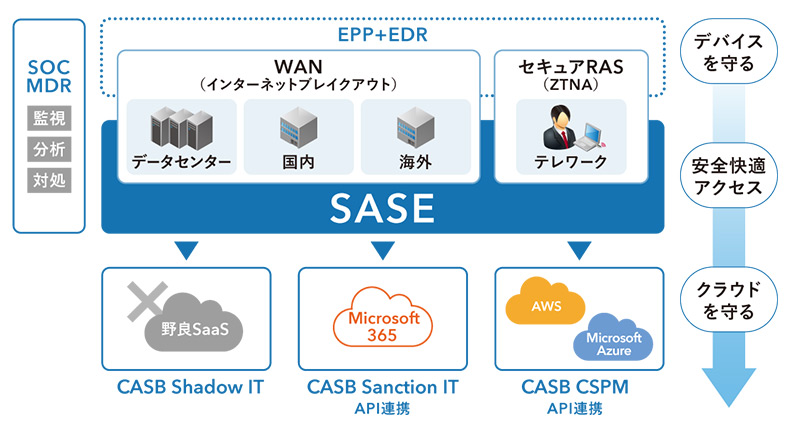 SOC
MDR
監視
分析
対処

EPP+EDR

WAN
（インターネットブレイクアウト）
データセンター
国内
海外

セキュアRAS
（ZTNA）
テレワーク

SASE

野良SaaS
CASB Shadow IT

Microsoft 365
CASB Sanction IT
API連携

AWS
Microsoft Azure
CASB CSPM
API連携

デバイスを守る
安全快適アクセス
クラウドを守る